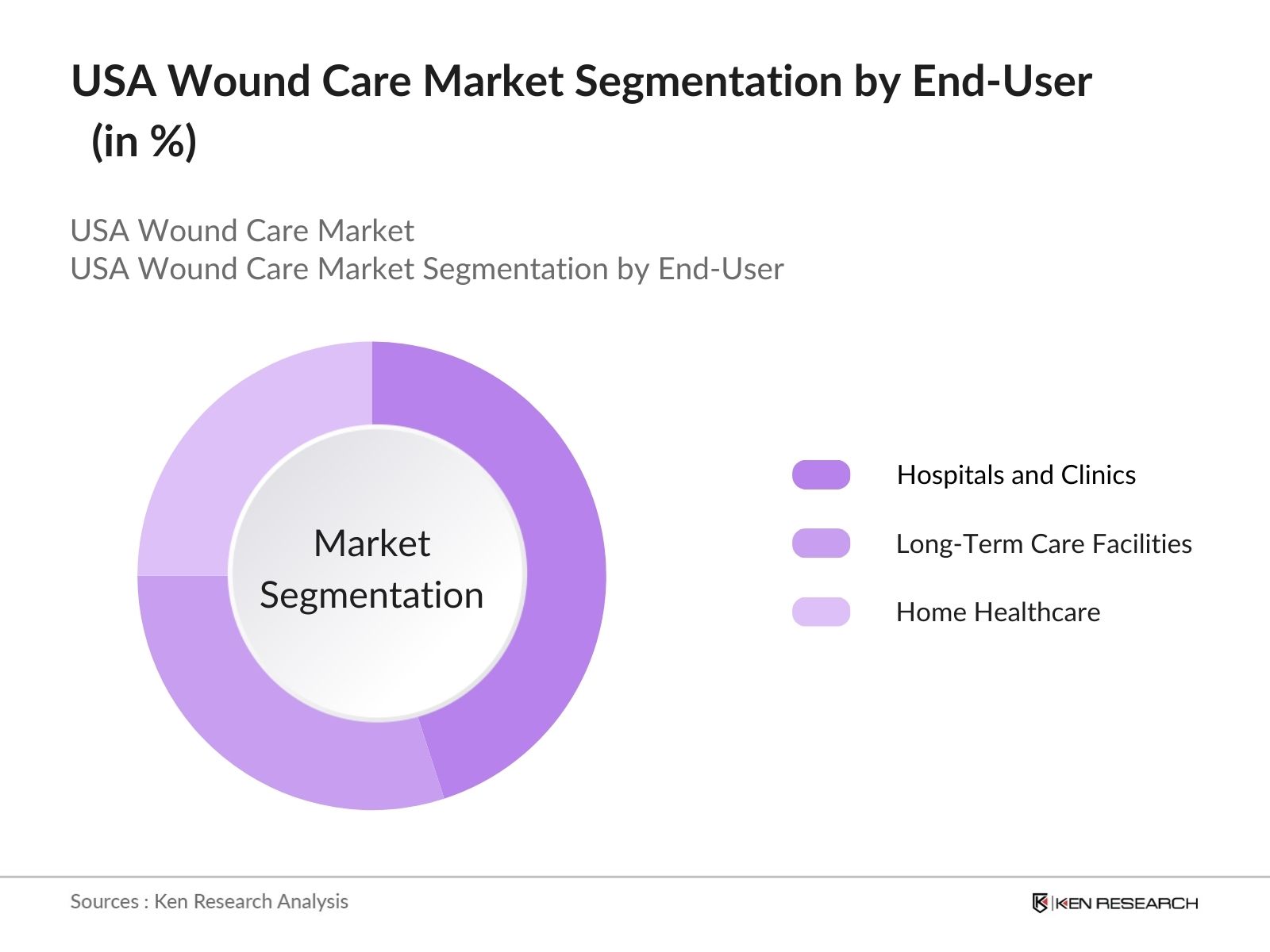 USA Wound Care Market Segmentation by End-User (in %)

USA Wound Care Market
USA Wound Care Market Segmentation by End-User

Market Segmentation

Hospitals and Clinics
Long-Term Care Facilities
Home Healthcare

Sources : Ken Research Analysis

KEN RESEARCH